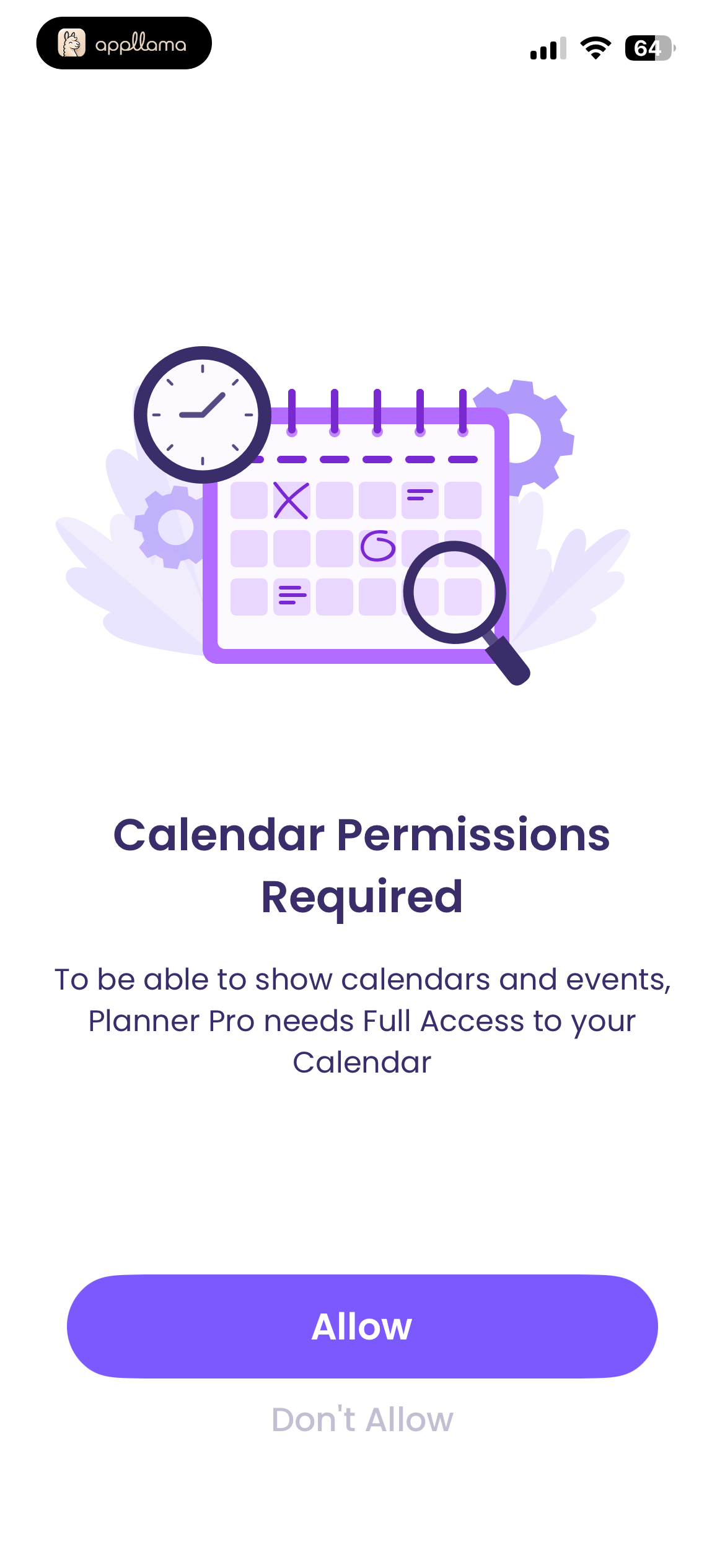 appllama

64

Calendar Permissions Required

To be able to show calendars and events, Planner Pro needs Full Access to your Calendar

Allow

Don't Allow